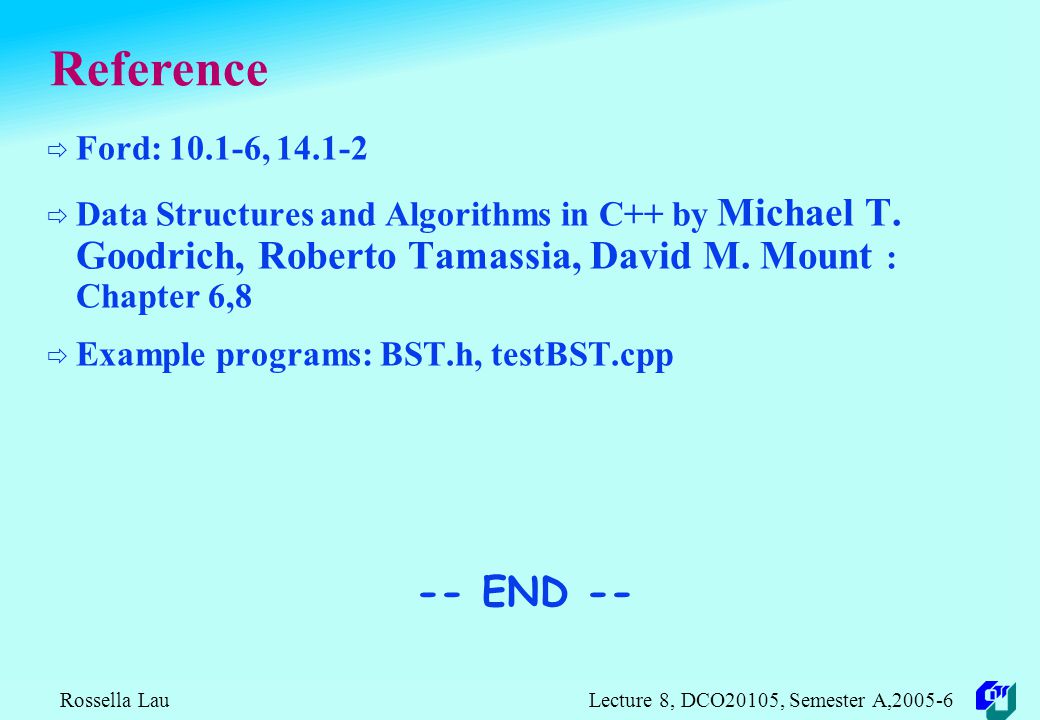 Reference

⇨ Ford: 10.1-6, 14.1-2

⇨ Data Structures and Algorithms in C++ by Michael T. Goodrich, Roberto Tamassia, David M. Mount : Chapter 6,8

⇨ Example programs: BST.h, testBST.cpp

-- END --

Rossella Lau

Lecture 8, DCO20105, Semester A,2005-6